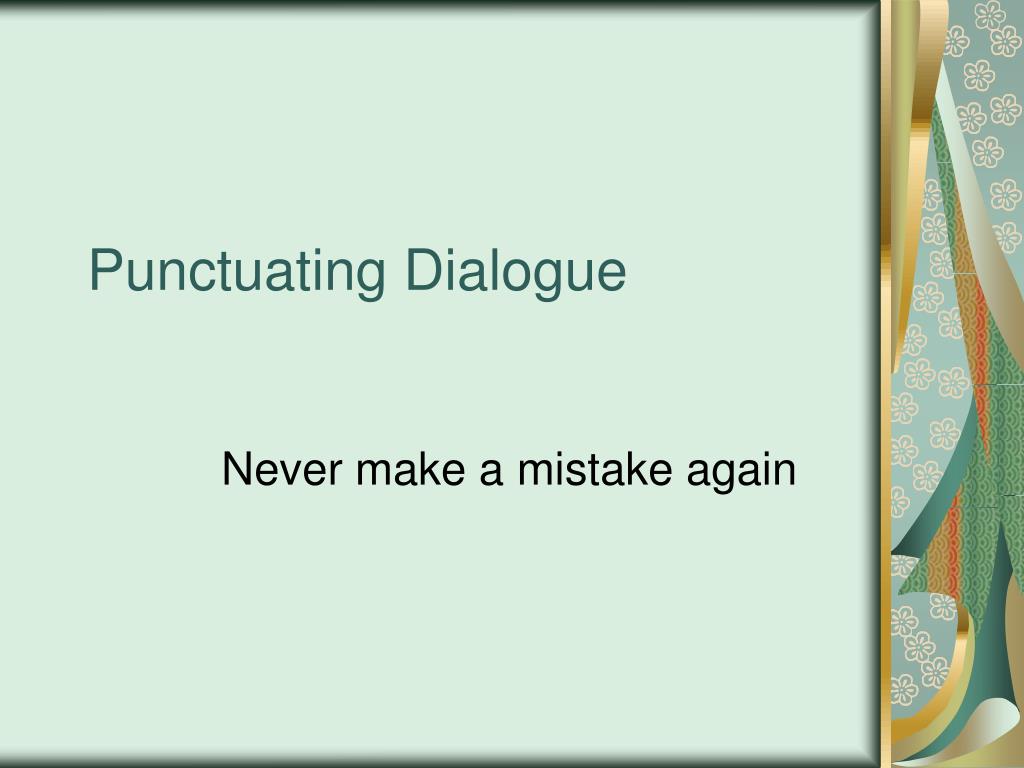 Punctuating Dialogue

Never make a mistake again